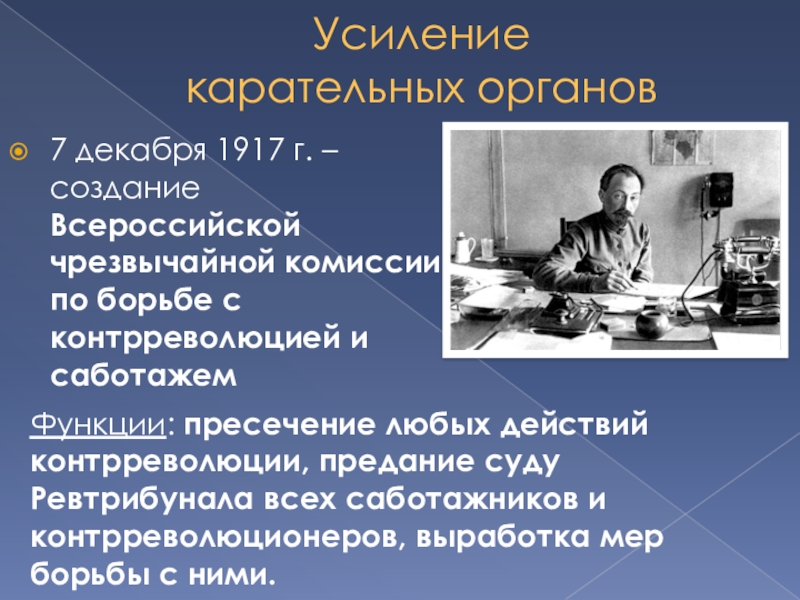 Усиление карательных органов

7 декабря 1917 г. – создание Всероссийской чрезвычайной комиссии по борьбе с контрреволюцией и саботажем

Функции: пресечение любых действий контрреволюции, предание суду Ревтрибунала всех саботажников и контрреволюционеров, выработка мер борьбы с ними.